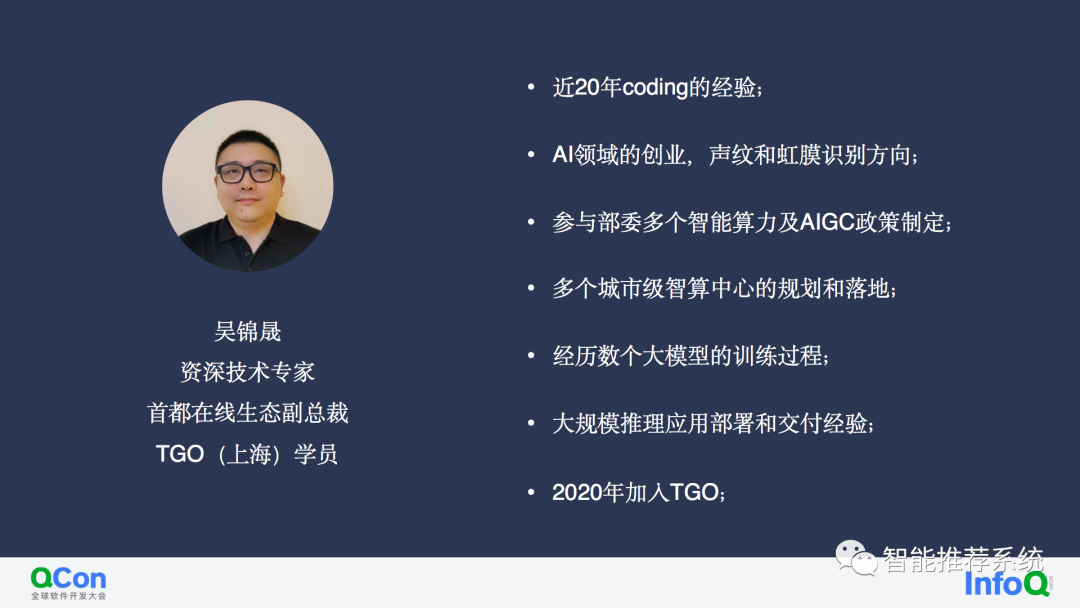 吴锦晟
资深技术专家
首都在线生态副总裁
TGO（上海）学员

• 近20年coding的经验；

• AI领域的创业，声纹和虹膜识别方向；

• 参与部委多个智能算力及AIGC政策制定；

• 多个城市级智算中心的规划和落地；

• 经历数个大模型的训练过程；

• 大规模推理应用部署和交付经验；

• 2020年加入TGO；

QCon
全球软件开发大会

智能推荐系统

InfoQ